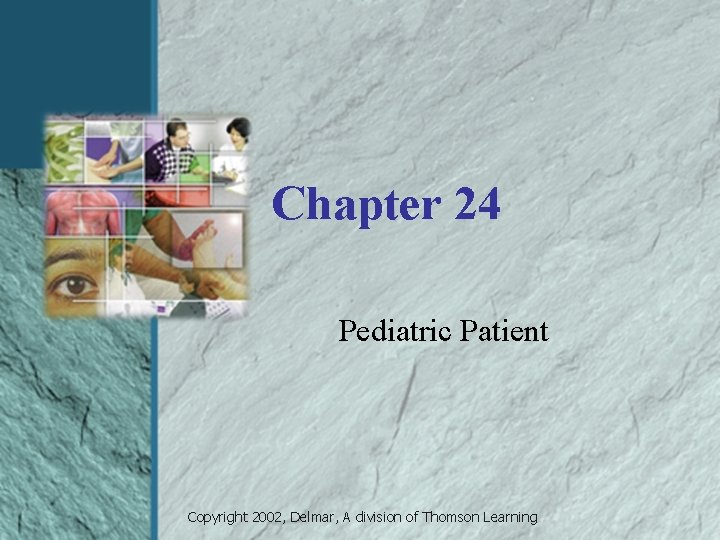 Chapter 24

Pediatric Patient

Copyright 2002, Delmar, A division of Thomson Learning